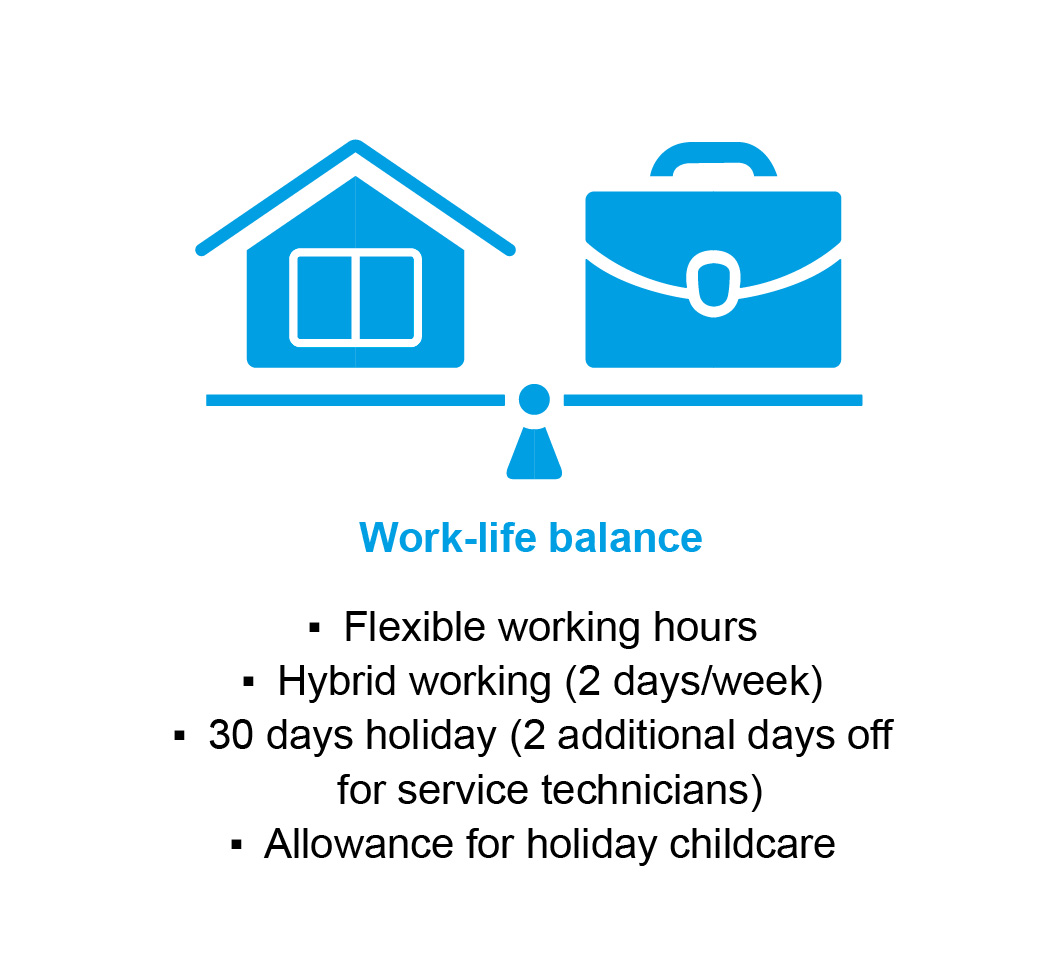 Work-life balance

▪ Flexible working hours
▪ Hybrid working (2 days/week)
▪ 30 days holiday (2 additional days off for service technicians)
▪ Allowance for holiday childcare